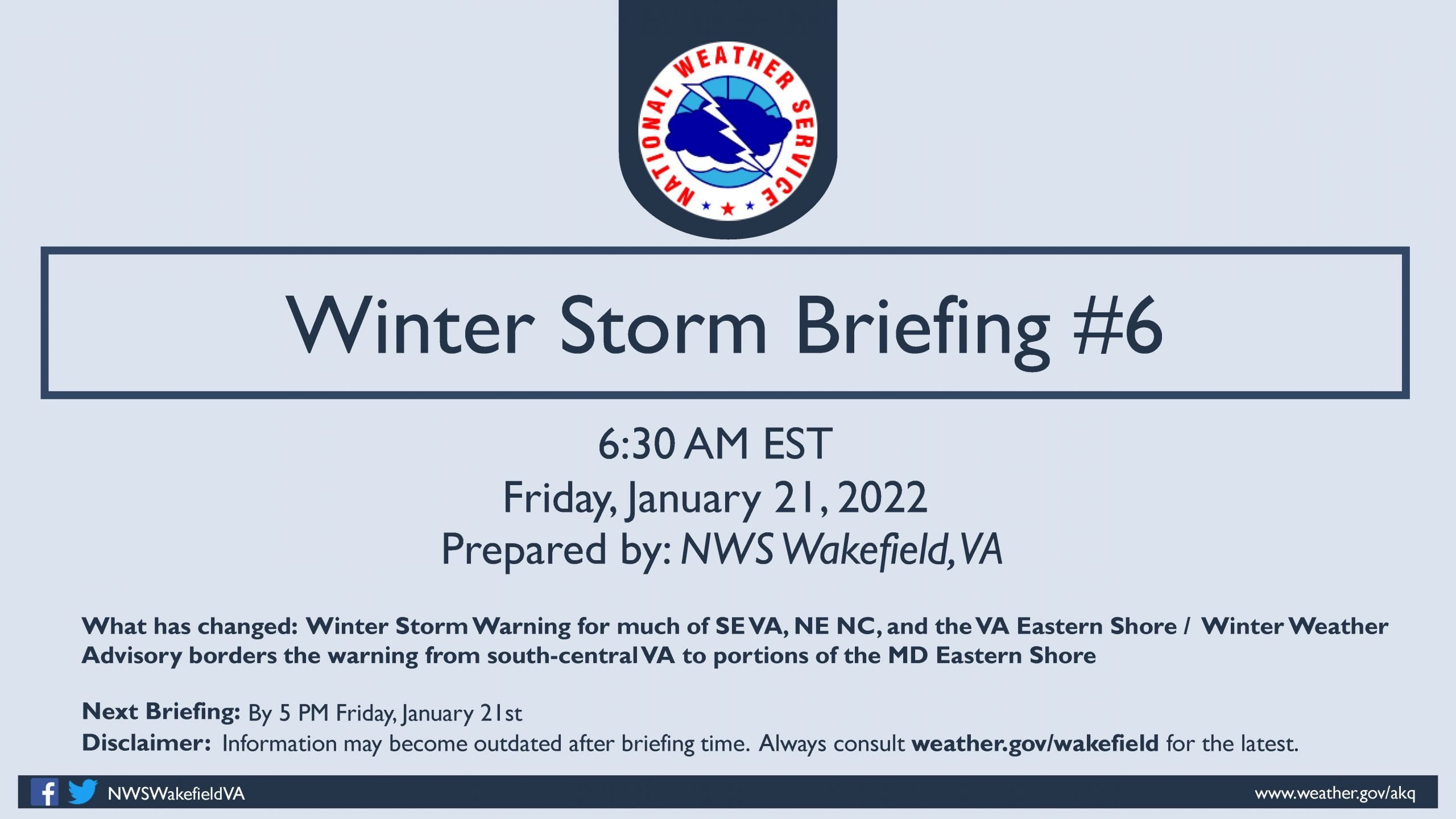 NATIONAL WEATHER SERVICE

Winter Storm Briefing #6

6:30 AM EST
Friday, January 21, 2022
Prepared by: NWS Wakefield, VA

What has changed: Winter Storm Warning for much of SE VA, NE NC, and the VA Eastern Shore / Winter Weather Advisory borders the warning from south-central VA to portions of the MD Eastern Shore

Next Briefing: By 5 PM Friday, January 21st
Disclaimer: Information may become outdated after briefing time. Always consult weather.gov/wakefield for the latest.

NWSWakefieldVA

www.weather.gov/akq